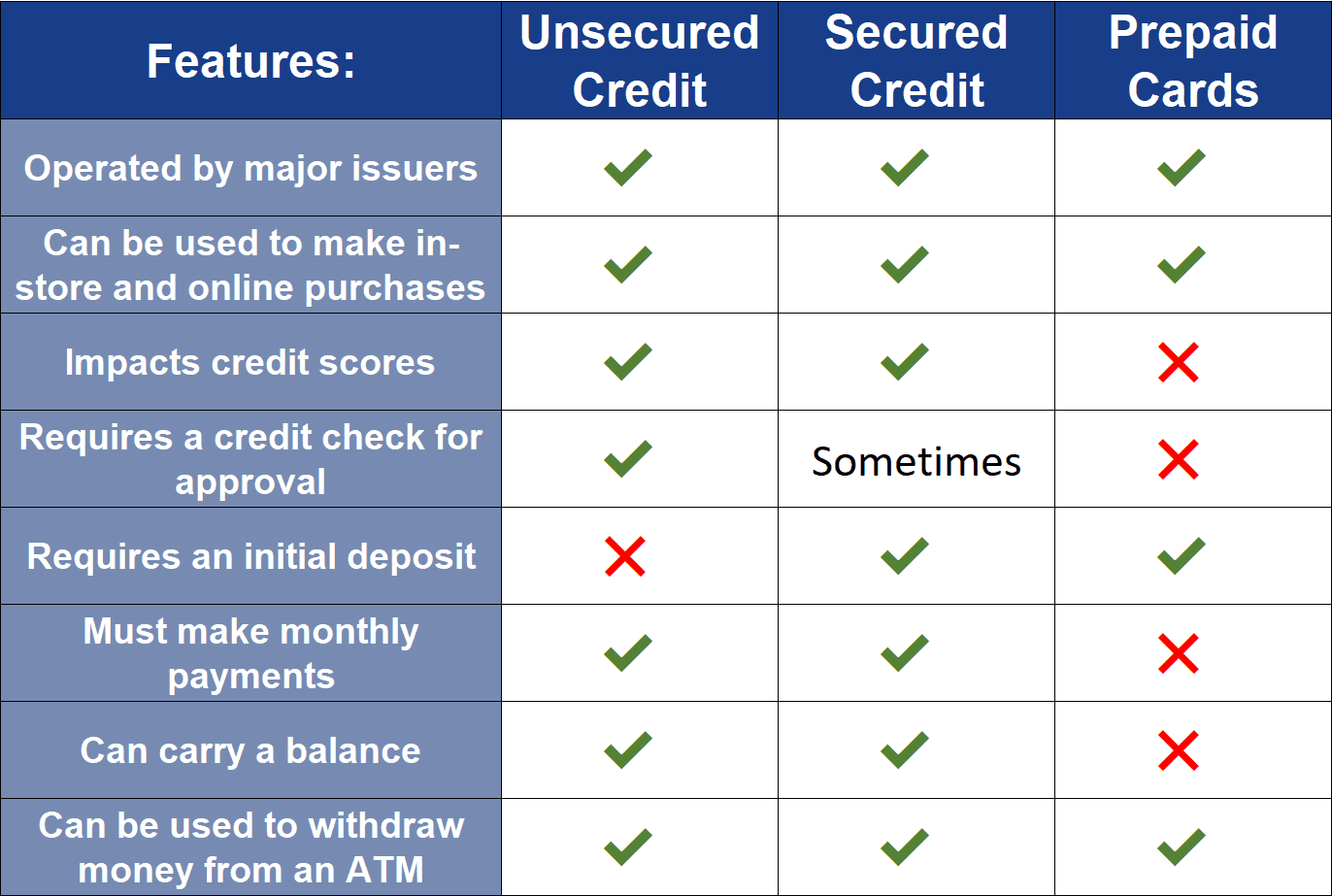 | Features: | Unsecured Credit | Secured Credit | Prepaid Cards |
|---|---|---|---|
| Operated by major issuers | ✓ | ✓ | ✓ |
| Can be used to make in-store and online purchases | ✓ | ✓ | ✓ |
| Impacts credit scores | ✓ | ✓ | ✗ |
| Requires a credit check for approval | ✓ | Sometimes | ✗ |
| Requires an initial deposit | ✗ | ✓ | ✓ |
| Must make monthly payments | ✓ | ✓ | ✗ |
| Can carry a balance | ✓ | ✓ | ✗ |
| Can be used to withdraw money from an ATM | ✓ | ✓ | ✓ |